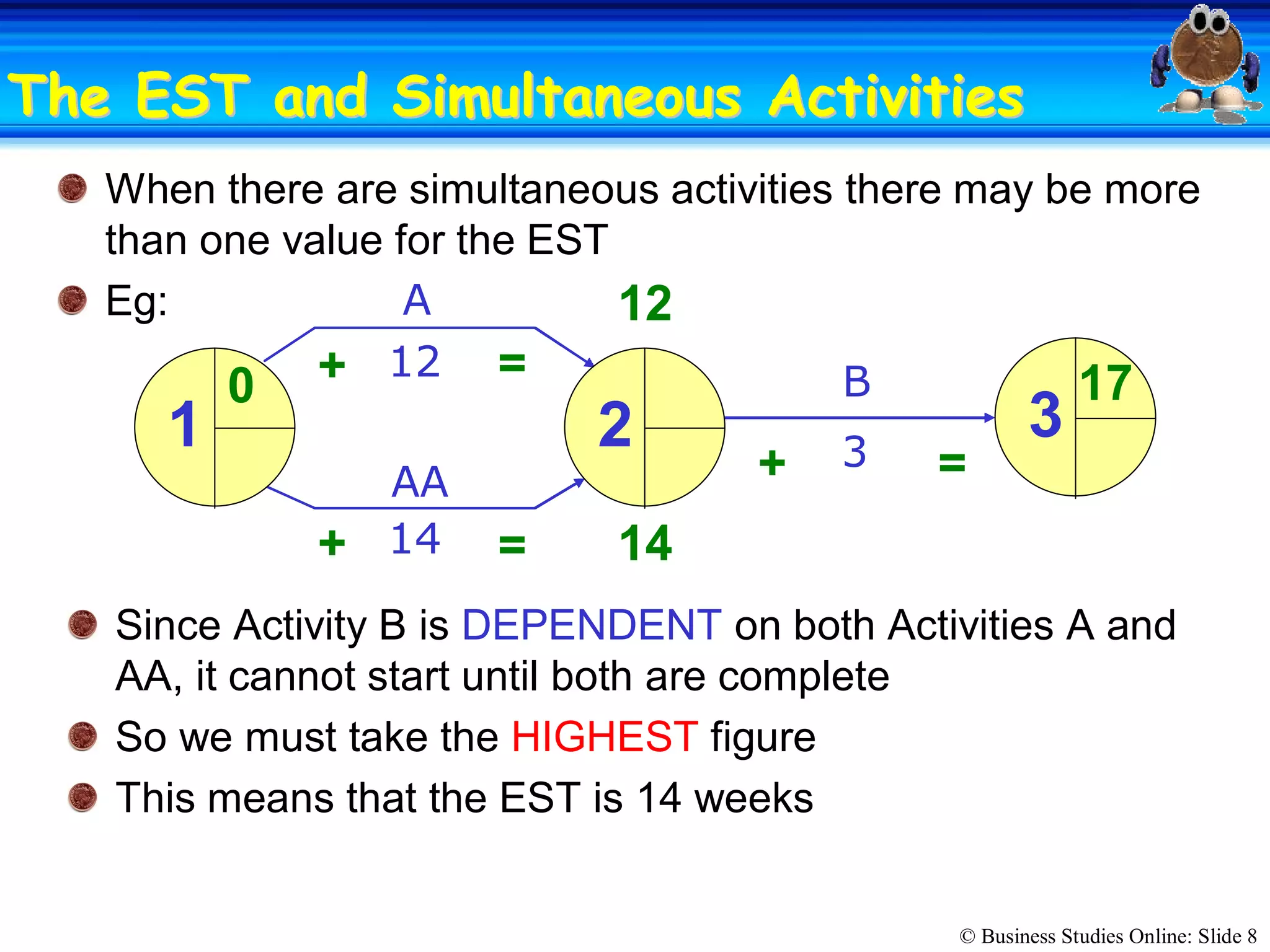 The EST and Simultaneous Activities

When there are simultaneous activities there may be more than one value for the EST

Eg:

A
12
1
0
+ 12 =
2
B
3
17
+ 3 =
AA
+ 14 =
14

Since Activity B is DEPENDENT on both Activities A and AA, it cannot start until both are complete

So we must take the HIGHEST figure

This means that the EST is 14 weeks

© Business Studies Online: Slide 8